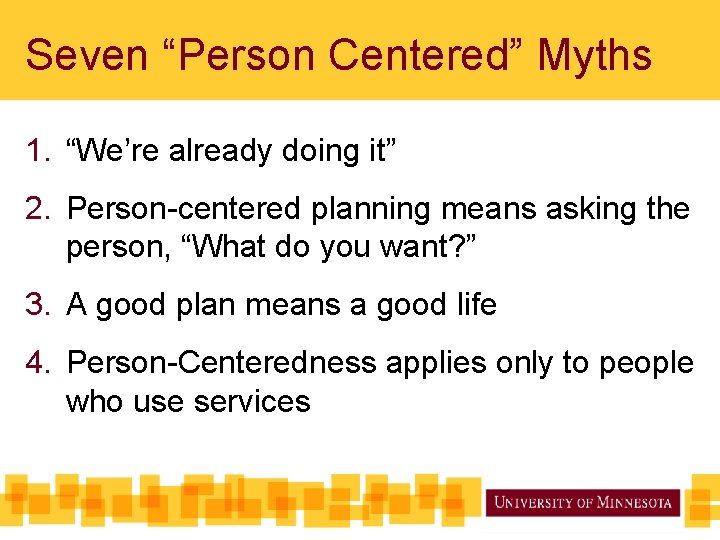 Seven “Person Centered” Myths

1. “We’re already doing it”
2. Person-centered planning means asking the person, “What do you want?”
3. A good plan means a good life
4. Person-Centeredness applies only to people who use services

UNIVERSITY OF MINNESOTA